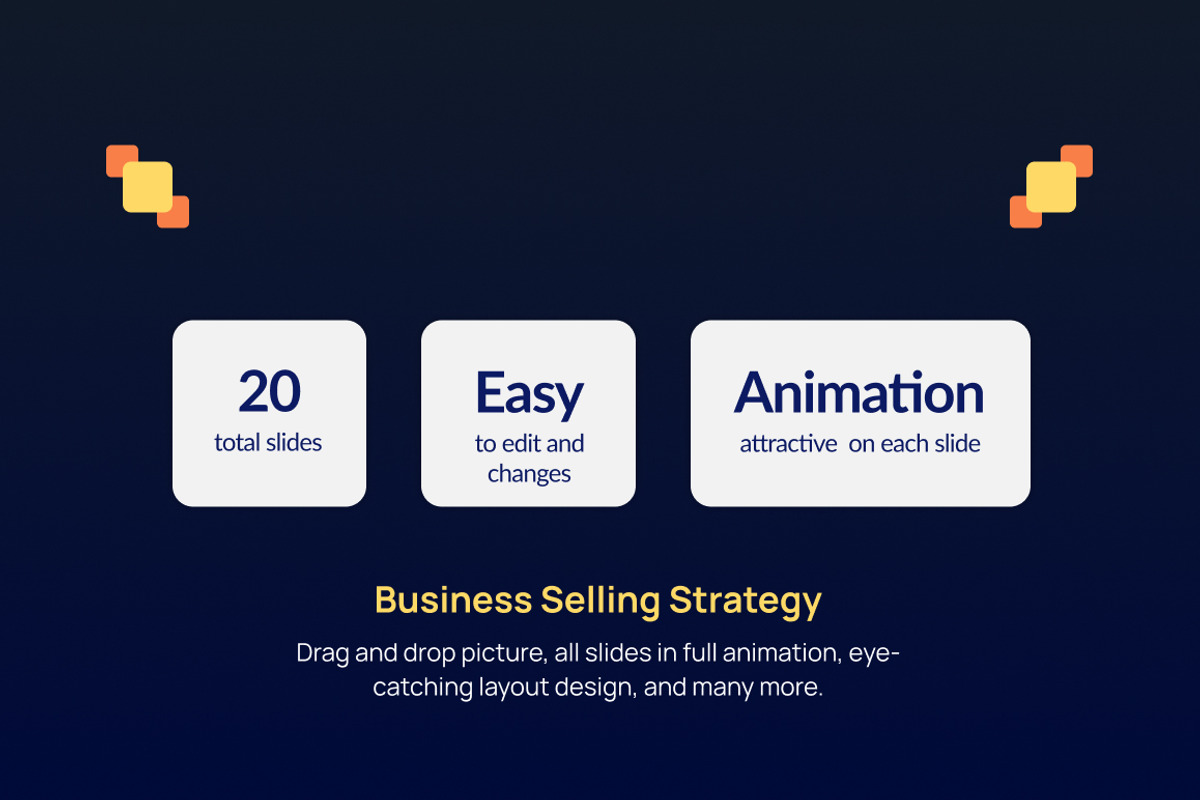 20
total slides

Easy
to edit and changes

Animation
attractive on each slide

Business Selling Strategy

Drag and drop picture, all slides in full animation, eye-catching layout design, and many more.